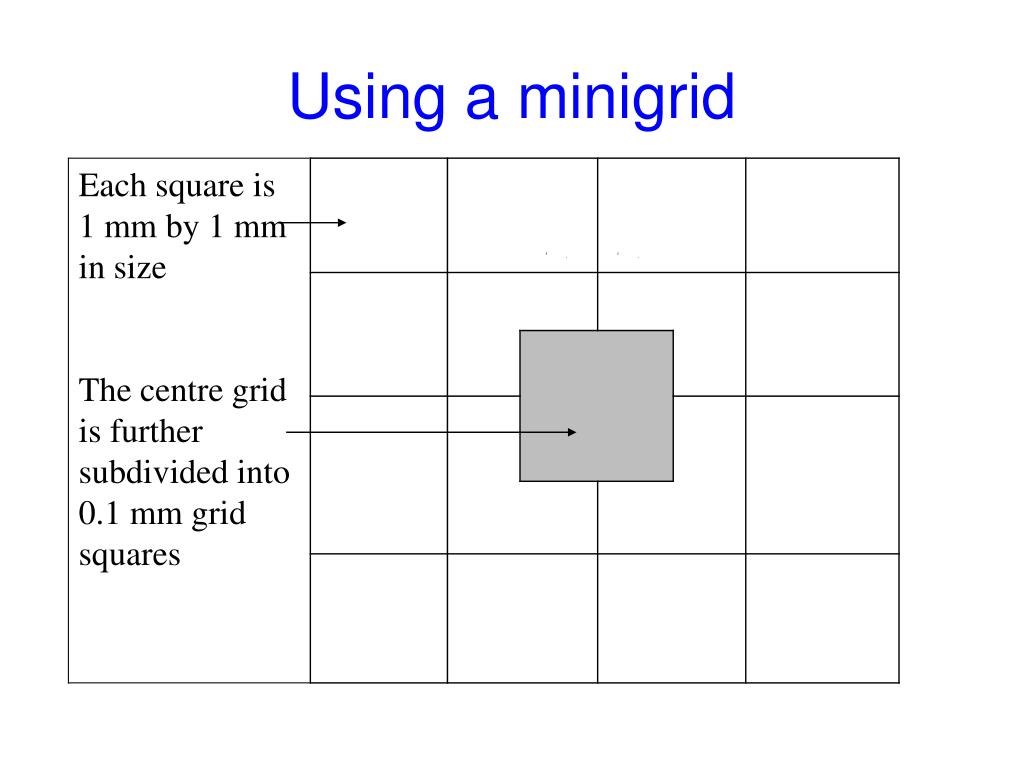 Using a minigrid

Each square is 1 mm by 1 mm in size

The centre grid is further subdivided into 0.1 mm grid squares